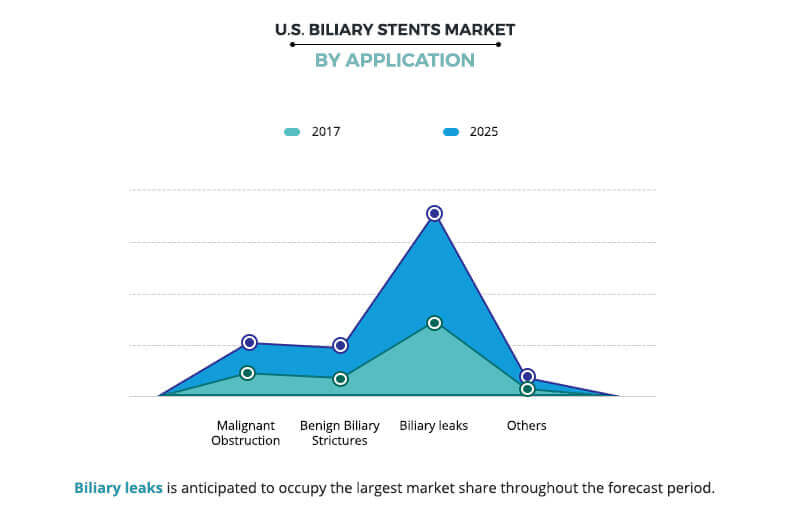 U.S. BILIARY STENTS MARKET

BY APPLICATION

2017

2025

Malignant Obstruction

Benign Biliary Strictures

Biliary leaks

Others

Biliary leaks is anticipated to occupy the largest market share throughout the forecast period.